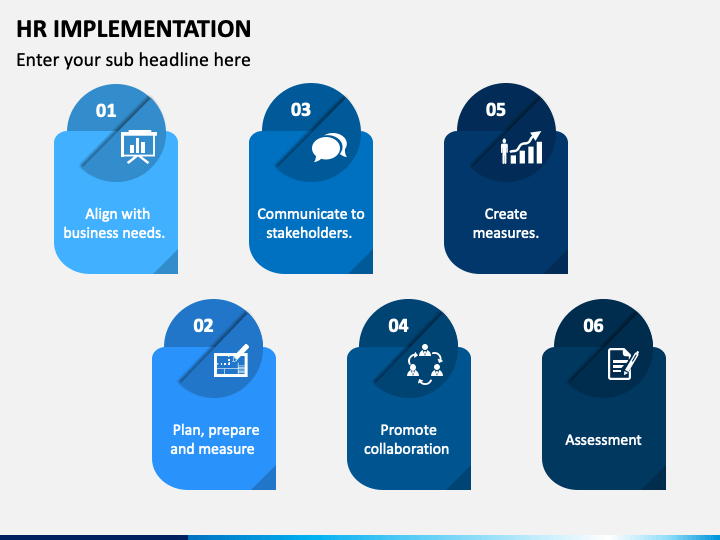 HR IMPLEMENTATION

Enter your sub headline here

01

Align with business needs.

03

Communicate to stakeholders.

05

Create measures.

02

Plan, prepare and measure

04

Promote collaboration

06

Assessment